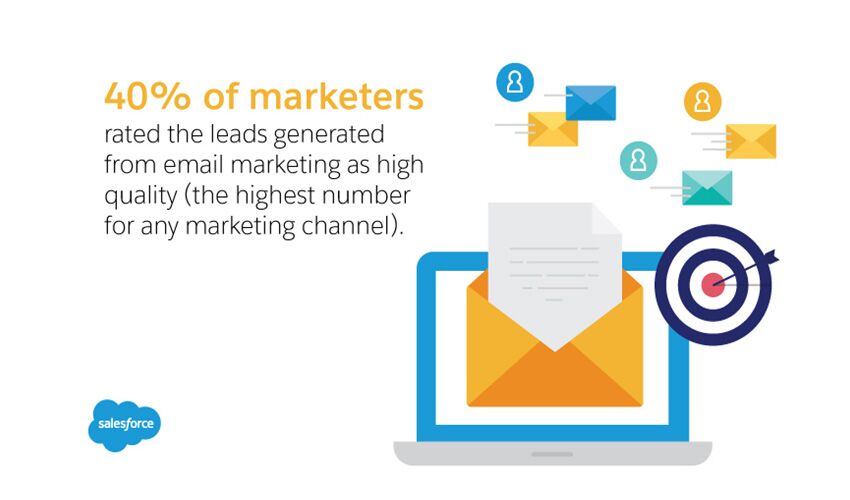 40% of marketers
rated the leads generated from email marketing as high quality (the highest number for any marketing channel).

salesforce